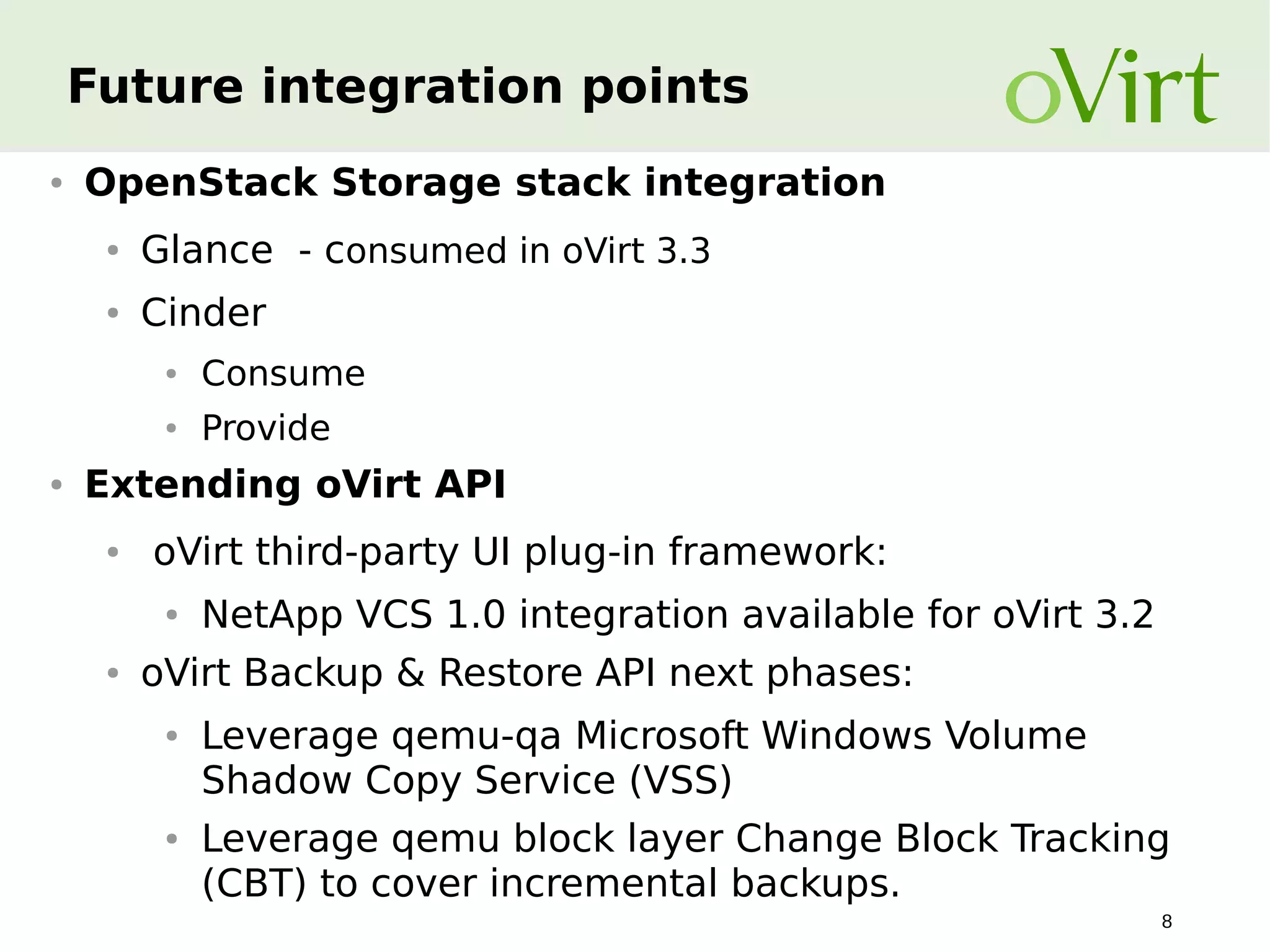 Future integration points

oVirt

• OpenStack Storage stack integration
  • Glance - consumed in oVirt 3.3
  • Cinder
    • Consume
    • Provide
• Extending oVirt API
  • oVirt third-party UI plug-in framework:
    • NetApp VCS 1.0 integration available for oVirt 3.2
  • oVirt Backup & Restore API next phases:
    • Leverage qemu-qa Microsoft Windows Volume Shadow Copy Service (VSS)
    • Leverage qemu block layer Change Block Tracking (CBT) to cover incremental backups.

8